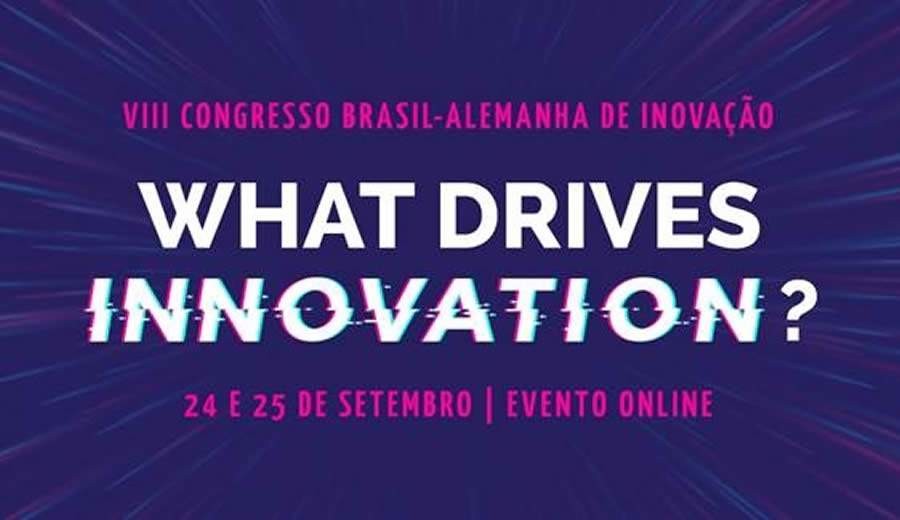 VIII CONGRESSO BRASIL-ALEMANHA DE INOVAÇÃO

WHAT DRIVES INNOVATION?

24 E 25 DE SETEMBRO | EVENTO ONLINE